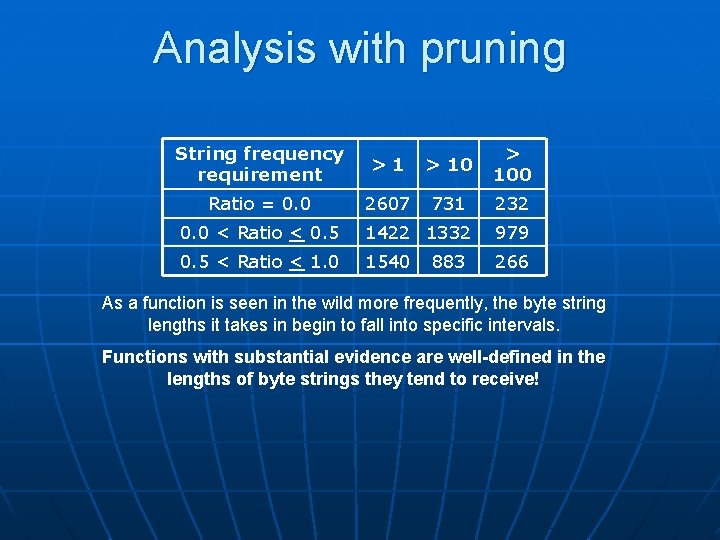 Analysis with pruning

| String frequency requirement | > 1 | > 10 | > 100 |
|---|---|---|---|
| Ratio = 0.0 | 2607 | 731 | 232 |
| 0.0 < Ratio $\leq$ 0.5 | 1422 | 1332 | 979 |
| 0.5 < Ratio $\leq$ 1.0 | 1540 | 883 | 266 |

As a function is seen in the wild more frequently, the byte string lengths it takes in begin to fall into specific intervals.

Functions with substantial evidence are well-defined in the lengths of byte strings they tend to receive!